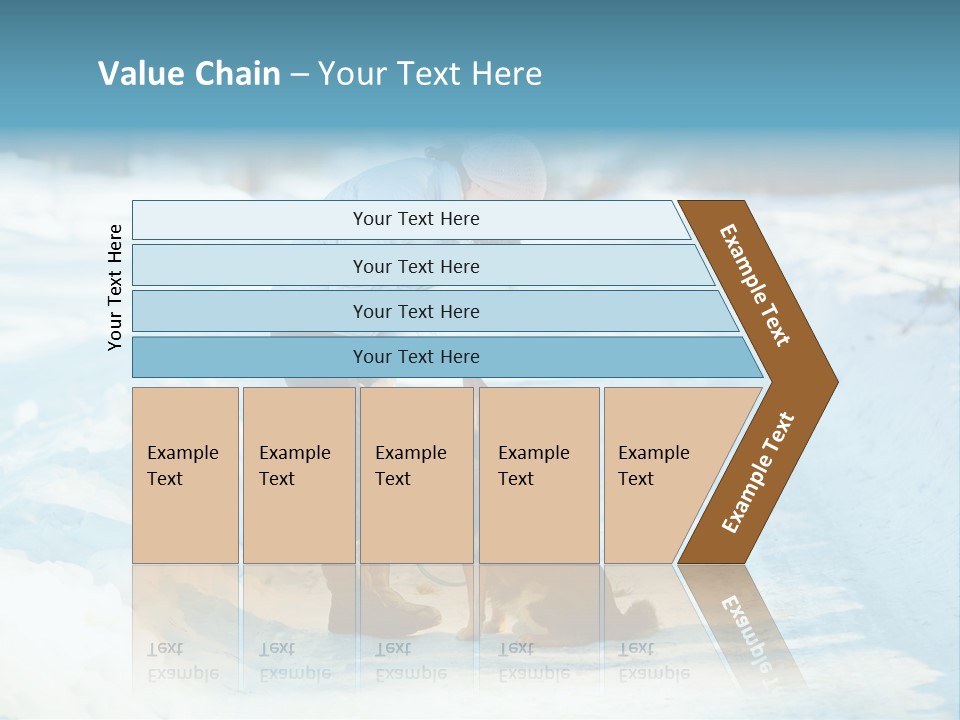 Value Chain – Your Text Here

Your Text Here

Your Text Here

Your Text Here

Your Text Here

Your Text Here

Example Text

Example Text

Example Text

Example Text

Example Text

Example Text

Example Text